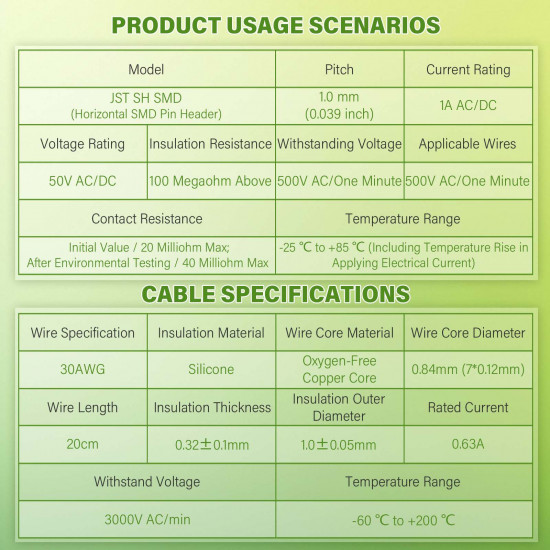 PRODUCT USAGE SCENARIOS

| Model | | Pitch | Current Rating |
|---|---|---|---|
| JST SH SMD (Horizontal SMD Pin Header) | | 1.0 mm (0.039 inch) | 1A AC/DC |
| Voltage Rating | Insulation Resistance | Withstanding Voltage | Applicable Wires |
| 50V AC/DC | 100 Megaohm Above | 500V AC/One Minute | 500V AC/One Minute |
| Contact Resistance | | Temperature Range | |
| Initial Value / 20 Milliohm Max; After Environmental Testing / 40 Milliohm Max | | -25 ℃ to +85 ℃ (Including Temperature Rise in Applying Electrical Current) | |

CABLE SPECIFICATIONS

| Wire Specification | Insulation Material | Wire Core Material | Wire Core Diameter |
|---|---|---|---|
| 30AWG | Silicone | Oxygen-Free Copper Core | 0.84mm (7*0.12mm) |
| Wire Length | Insulation Thickness | Insulation Outer Diameter | Rated Current |
| 20cm | 0.32±0.1mm | 1.0±0.05mm | 0.63A |
| Withstand Voltage | | Temperature Range | |
| 3000V AC/min | | -60 ℃ to +200 ℃ | |